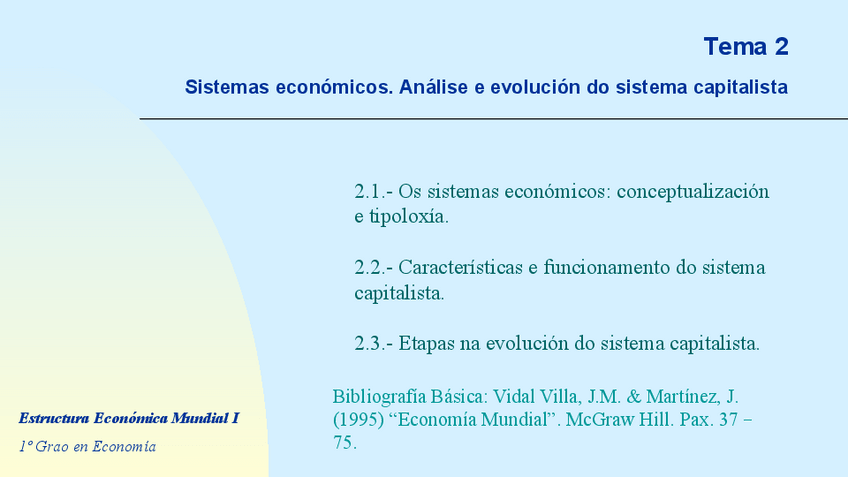 Tema 2

Sistemas económicos. Análise e evolución do sistema capitalista

2.1.- Os sistemas económicos: conceptualización e tipoloxía.

2.2.- Características e funcionamento do sistema capitalista.

2.3.- Etapas na evolución do sistema capitalista.

Bibliografía Básica: Vidal Villa, J.M. & Martínez, J. (1995) “Economía Mundial”. McGraw Hill. Pax. 37 – 75.

Estructura Económica Mundial I

1º Grao en Economía